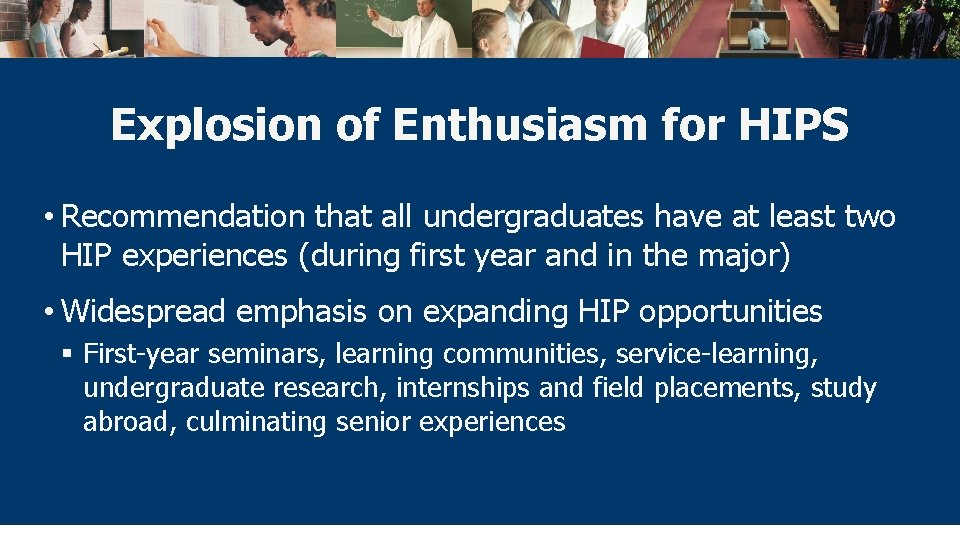 Explosion of Enthusiasm for HIPS

• Recommendation that all undergraduates have at least two HIP experiences (during first year and in the major)

• Widespread emphasis on expanding HIP opportunities

▪ First-year seminars, learning communities, service-learning, undergraduate research, internships and field placements, study abroad, culminating senior experiences